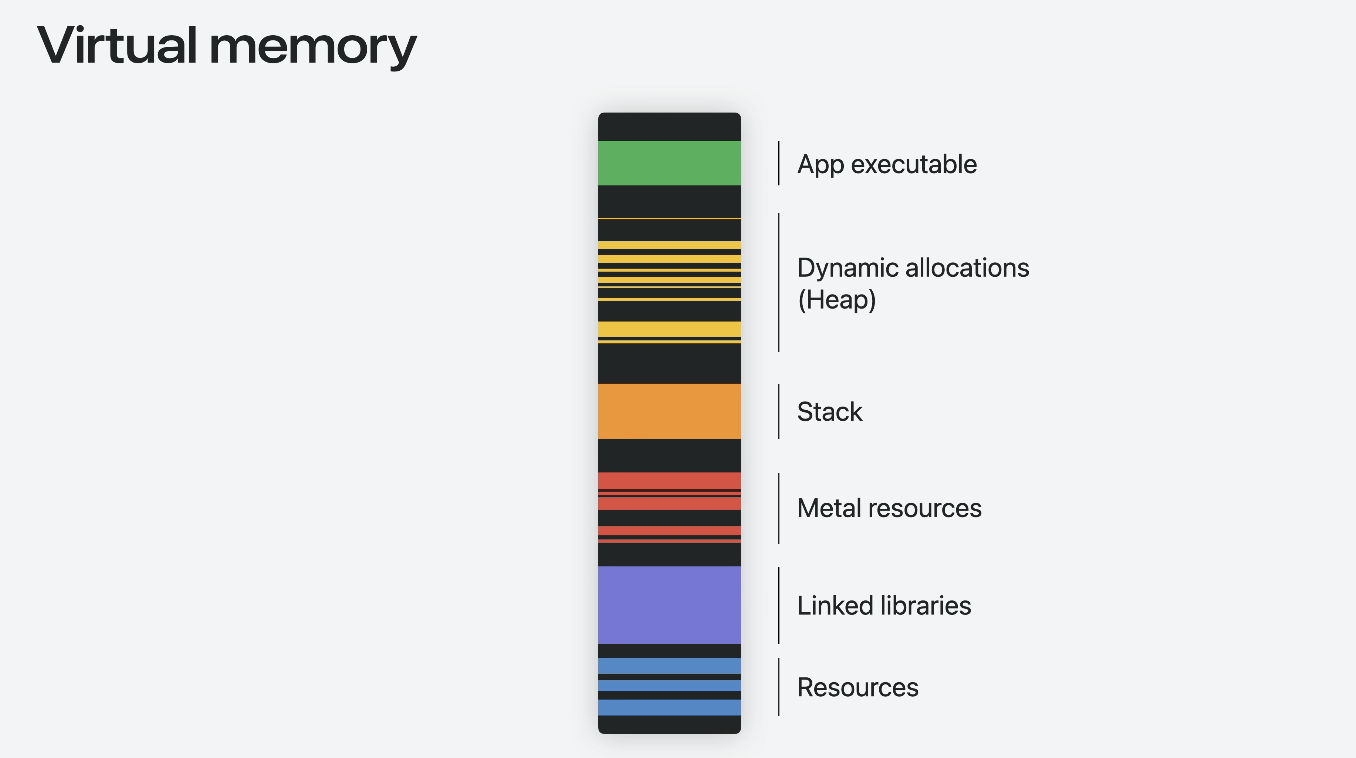 Virtual memory

App executable

Dynamic allocations (Heap)

Stack

Metal resources

Linked libraries

Resources